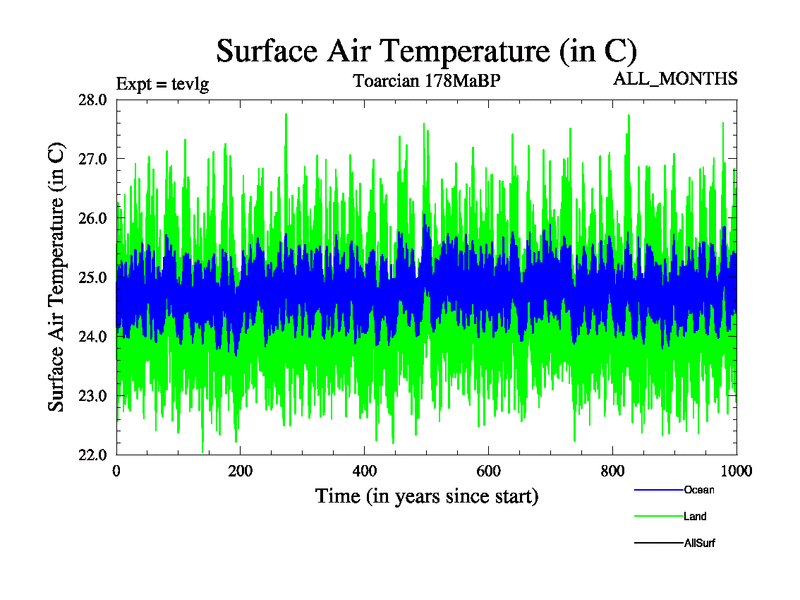 Surface Air Temperature (in C)

Expt = tevlg

Toarcian 178MaBP

ALL_MONTHS

Surface Air Temperature (in C)

28.0
27.0
26.0
25.0
24.0
23.0
22.0

0
200
400
600
800
1000

Time (in years since start)

Ocean
Land
AllSurf